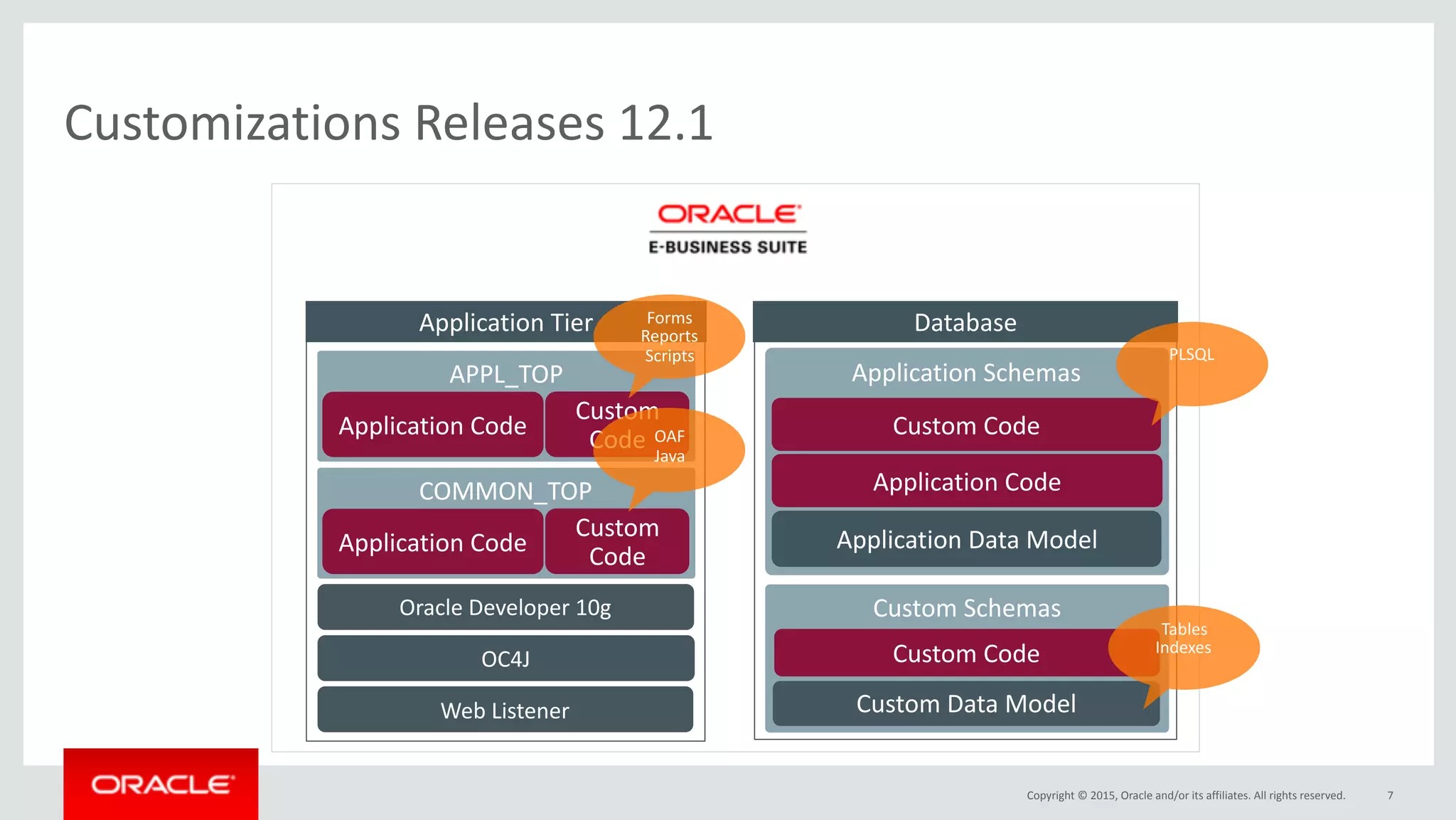 Customizations Releases 12.1

ORACLE
E-BUSINESS SUITE

Application Tier

Forms
Reports
Scripts

APPL_TOP

Application Code

Custom Code

OAF
Java

COMMON_TOP

Application Code

Custom Code

Oracle Developer 10g

OC4J

Web Listener

Database

PLSQL

Application Schemas

Custom Code

Application Code

Application Data Model

Custom Schemas

Tables
Indexes

Custom Code

Custom Data Model

ORACLE

Copyright © 2015, Oracle and/or its affiliates. All rights reserved.

7